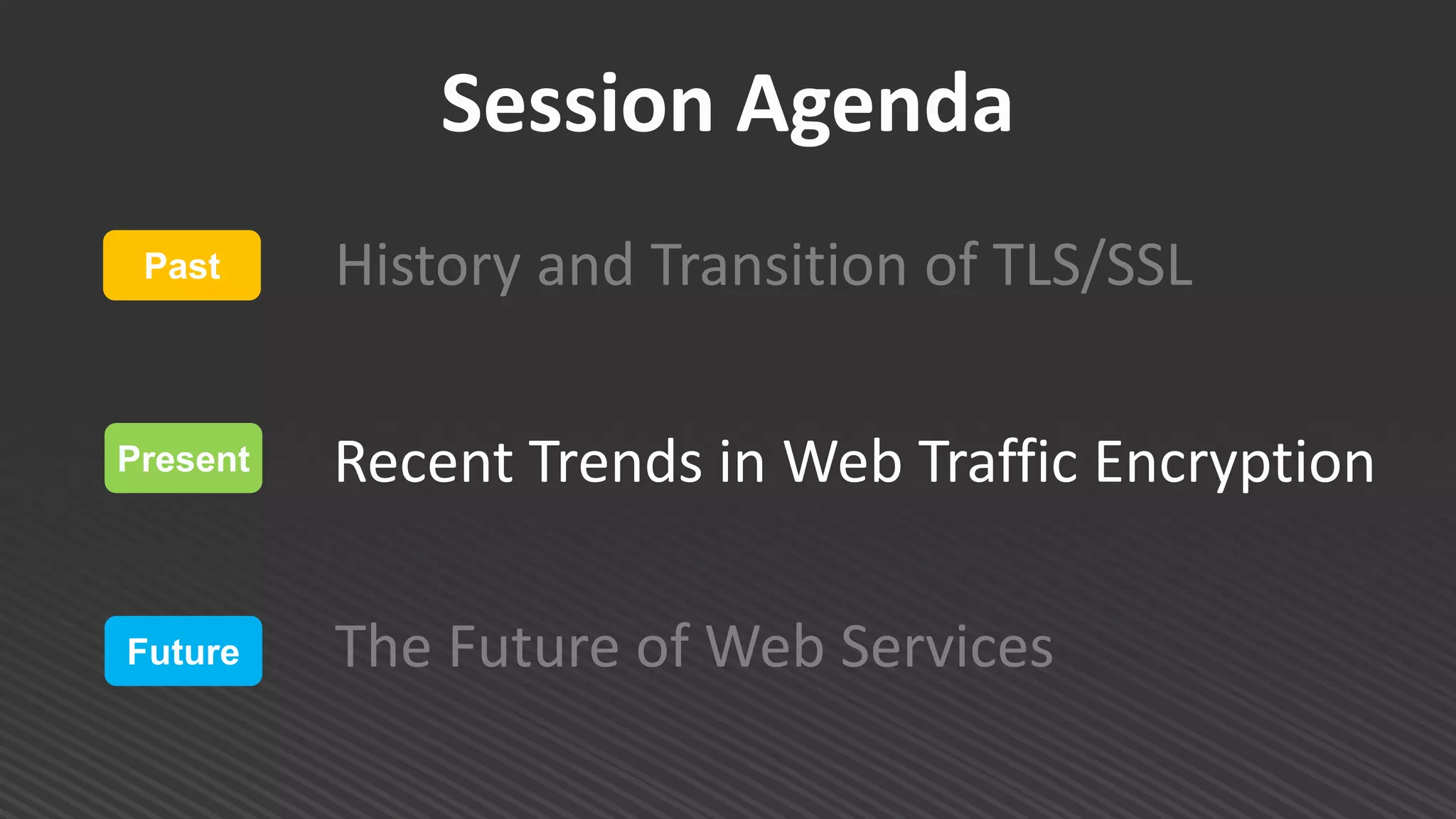 Session Agenda

Past History and Transition of TLS/SSL

Present Recent Trends in Web Traffic Encryption

Future The Future of Web Services